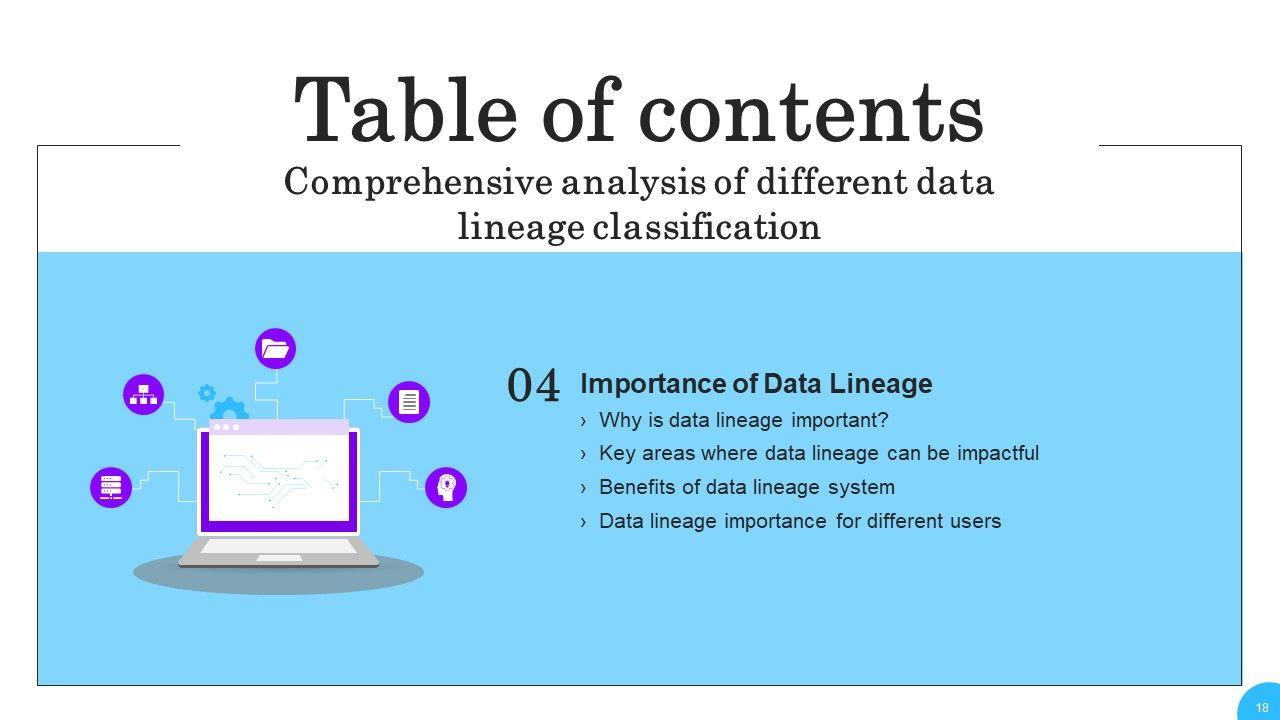 Table of contents

Comprehensive analysis of different data lineage classification

04

Importance of Data Lineage

› Why is data lineage important?

› Key areas where data lineage can be impactful

› Benefits of data lineage system

› Data lineage importance for different users

18